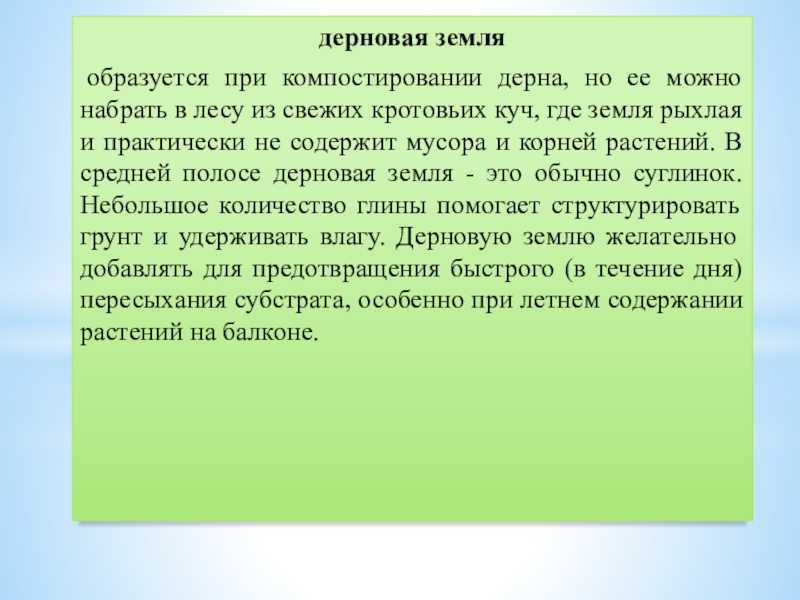 дерновая земля

образуется при компостировании дерна, но ее можно набрать в лесу из свежих кротовьих куч, где земля рыхлая и практически не содержит мусора и корней растений. В средней полосе дерновая земля - это обычно суглинок. Небольшое количество глины помогает структурировать грунт и удерживать влагу. Дерновую землю желательно добавлять для предотвращения быстрого (в течение дня) пересыхания субстрата, особенно при летнем содержании растений на балконе.